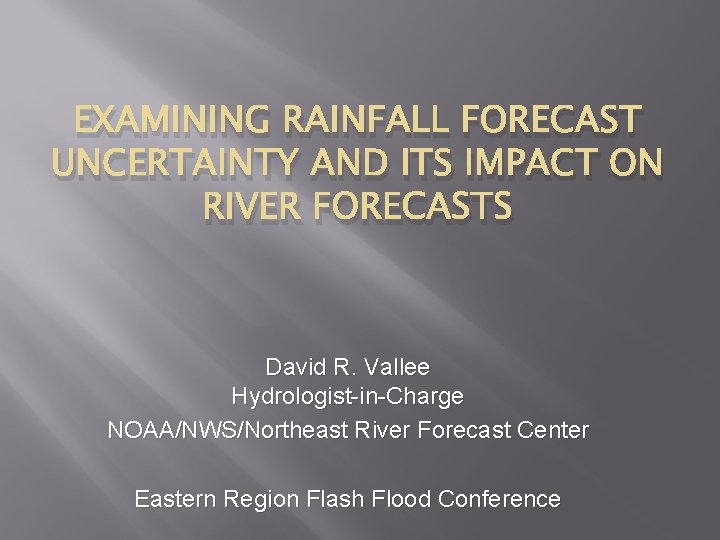 EXAMINING RAINFALL FORECAST UNCERTAINTY AND ITS IMPACT ON RIVER FORECASTS

David R. Vallee
Hydrologist-in-Charge
NOAA/NWS/Northeast River Forecast Center

Eastern Region Flash Flood Conference